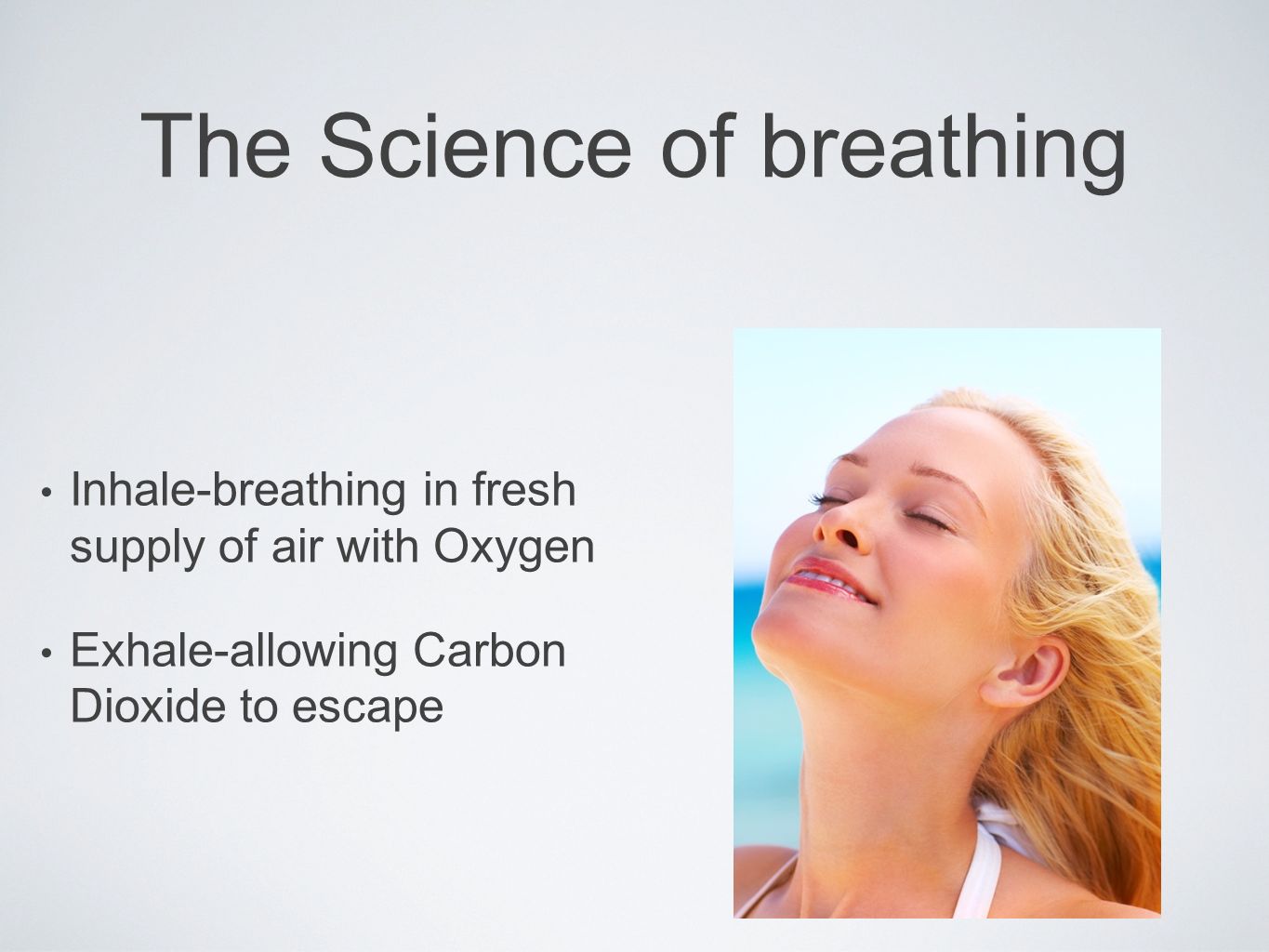 The Science of breathing

• Inhale-breathing in fresh supply of air with Oxygen

• Exhale-allowing Carbon Dioxide to escape